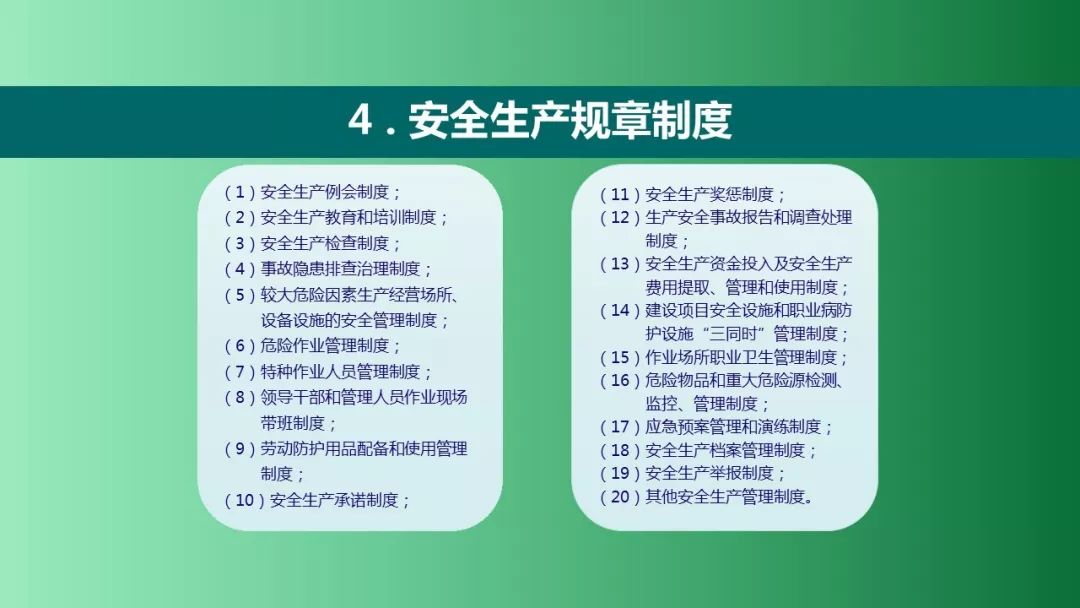 4．安全生产规章制度

（1）安全生产例会制度；
（2）安全生产教育和培训制度；
（3）安全生产检查制度；
（4）事故隐患排查治理制度；
（5）较大危险因素生产经营场所、设备设施的安全管理制度；
（6）危险作业管理制度；
（7）特种作业人员管理制度；
（8）领导干部和管理人员作业现场带班制度；
（9）劳动防护用品配备和使用管理制度；
（10）安全生产承诺制度；

（11）安全生产奖惩制度；
（12）生产安全事故报告和调查处理制度；
（13）安全生产资金投入及安全生产费用提取、管理和使用制度；
（14）建设项目安全设施和职业病防护设施“三同时”管理制度；
（15）作业场所职业卫生管理制度；
（16）危险物品和重大危险源检测、监控、管理制度；
（17）应急预案管理和演练制度；
（18）安全生产档案管理制度；
（19）安全生产举报制度；
（20）其他安全生产管理制度。